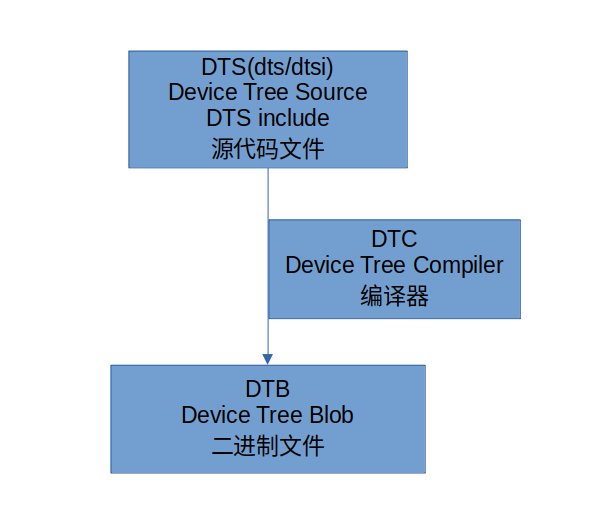 DTS(dts/dtsi)
Device Tree Source
DTS include
源代码文件

DTC
Device Tree Compiler
编译器

DTB
Device Tree Blob
二进制文件